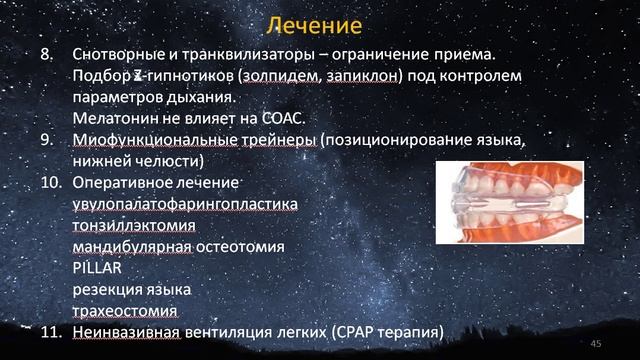 Лечение

8. Снотворные и транквилизаторы – ограничение приема. Подбор Z-гипнотиков (золпидем, запиклон) под контролем параметров дыхания. Мелатонин не влияет на СОАС.

9. Миофункциональные трейнеры (позиционирование языка, нижней челюсти)

10. Оперативное лечение
увулопалатофарингопластика
тонзиллэктомия
мандибулярная остеотомия
PILLAR
резекция языка
трахеостомия

11. Неинвазивная вентиляция легких (CPAP терапия)

45